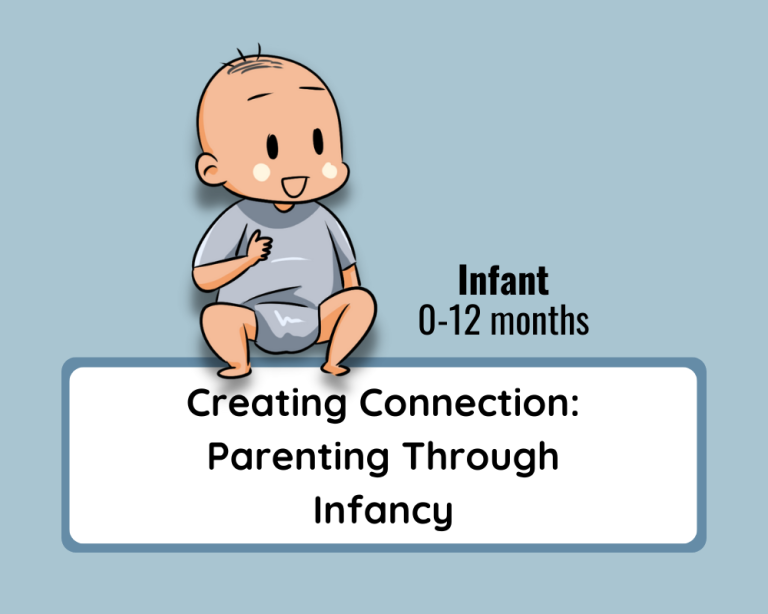 Infant
0-12 months

Creating Connection: Parenting Through Infancy